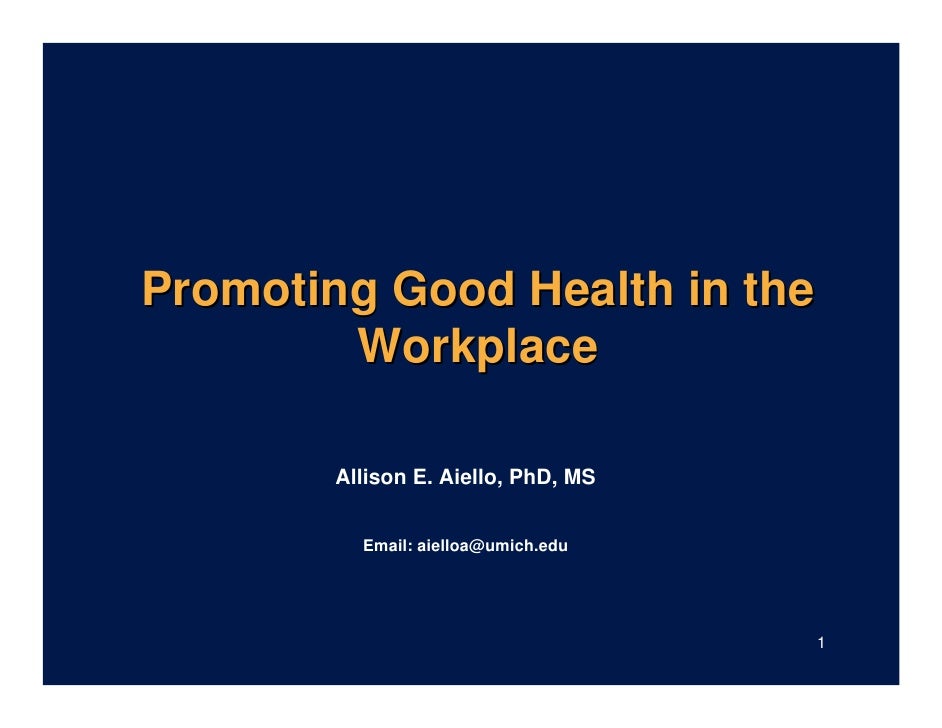 Promoting Good Health in the Workplace

Allison E. Aiello, PhD, MS

Email: aielloa@umich.edu

1